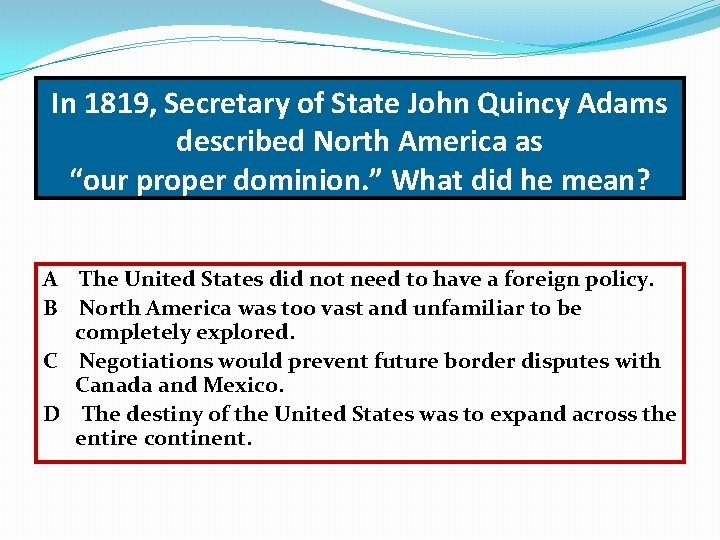 In 1819, Secretary of State John Quincy Adams described North America as "our proper dominion." What did he mean?

A The United States did not need to have a foreign policy.
B North America was too vast and unfamiliar to be completely explored.
C Negotiations would prevent future border disputes with Canada and Mexico.
D The destiny of the United States was to expand across the entire continent.